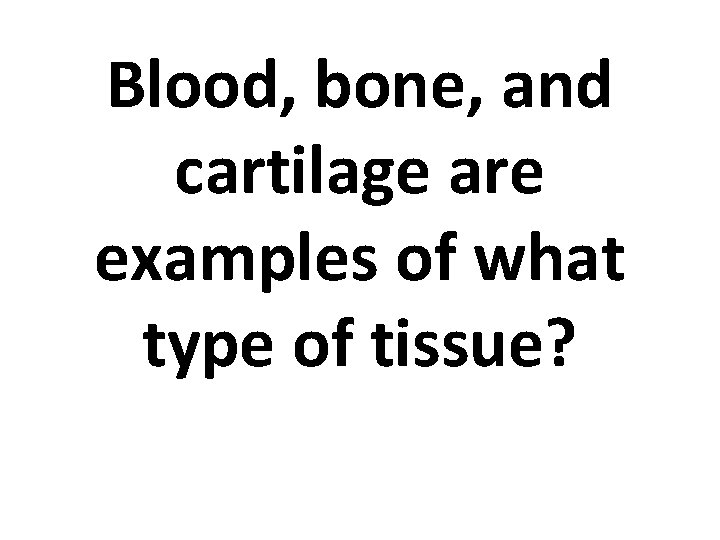 Blood, bone, and cartilage are examples of what type of tissue?